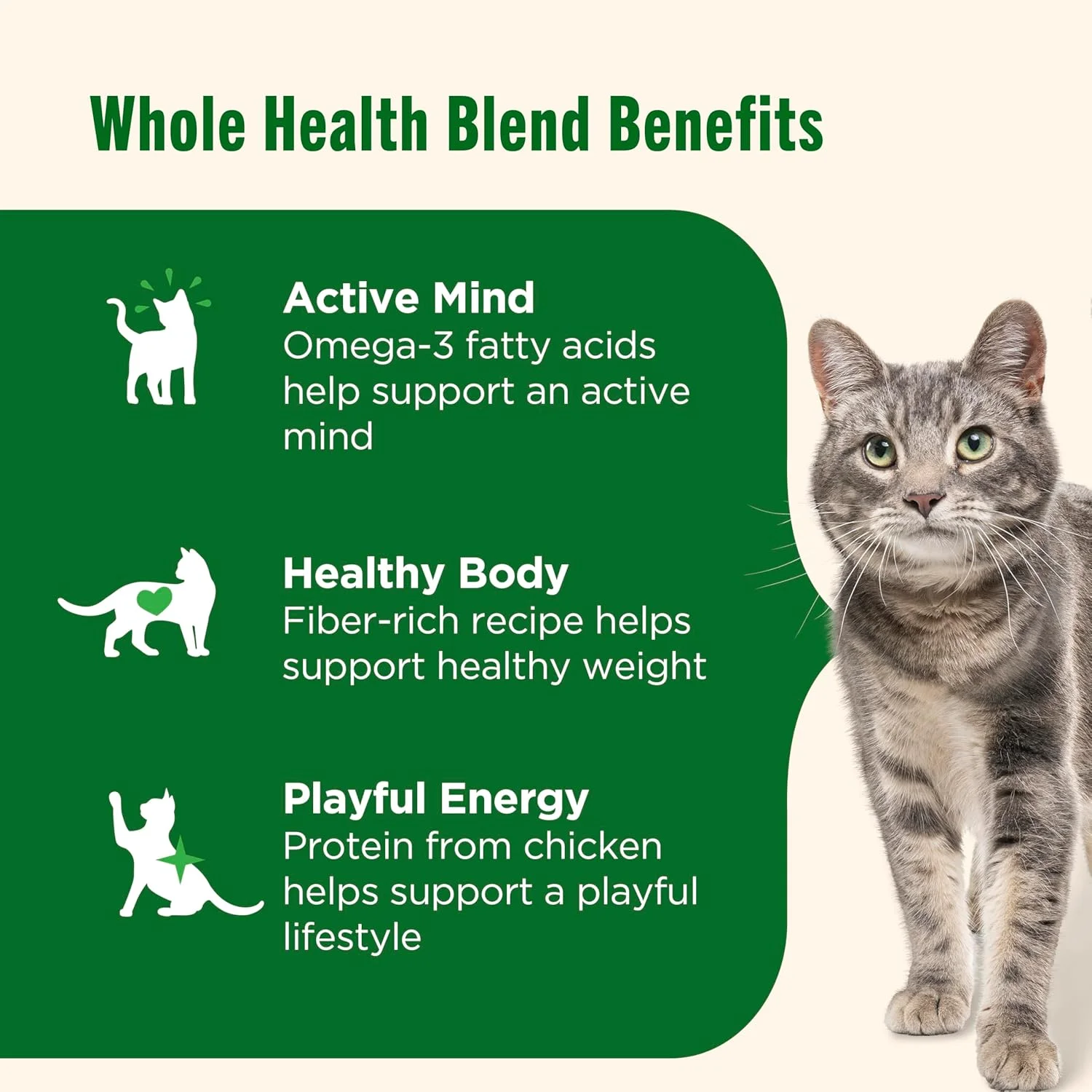 Whole Health Blend Benefits

Active Mind
Omega-3 fatty acids help support an active mind

Healthy Body
Fiber-rich recipe helps support healthy weight

Playful Energy
Protein from chicken helps support a playful lifestyle